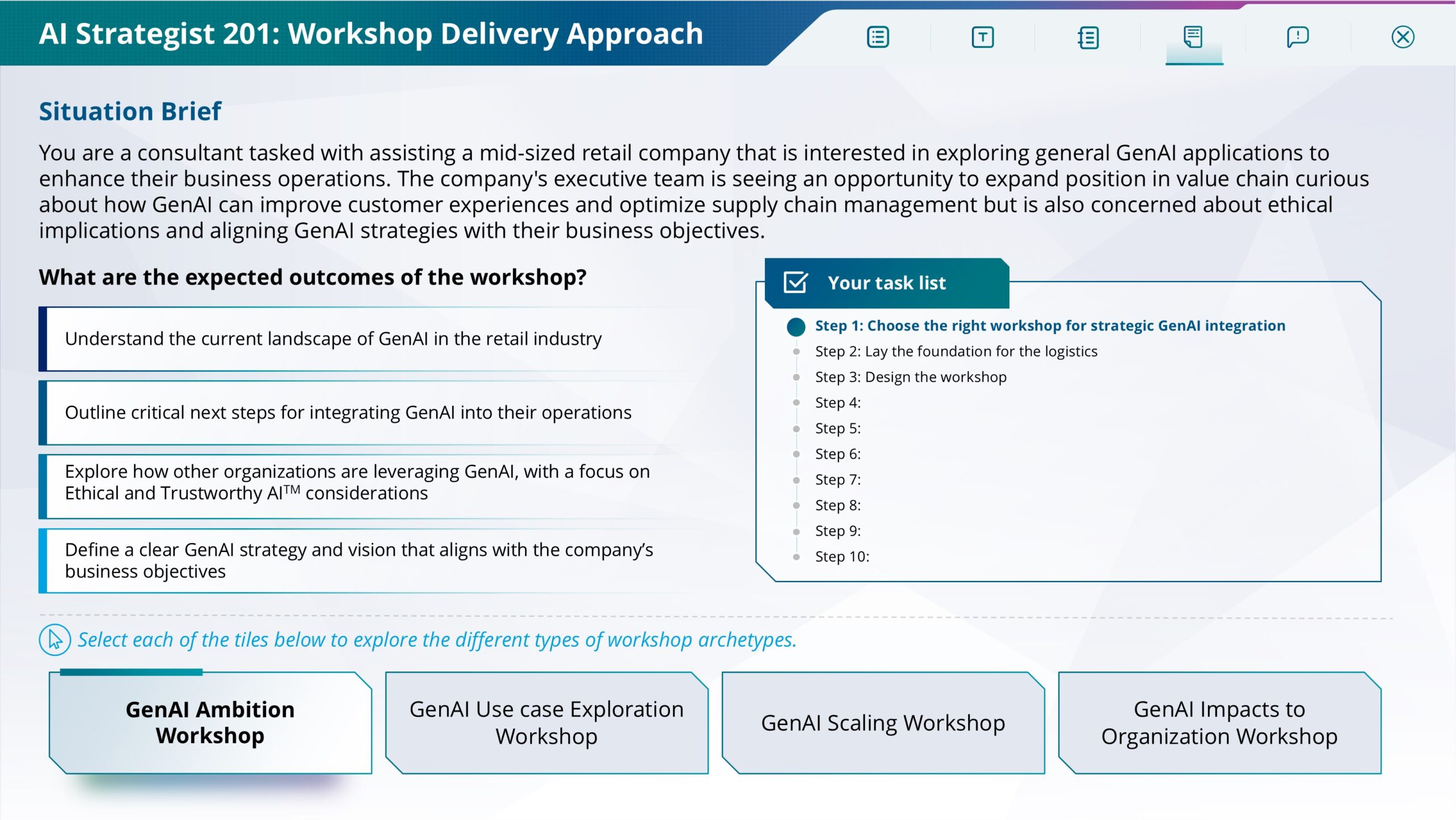 AI Strategist 201: Workshop Delivery Approach

Situation Brief

You are a consultant tasked with assisting a mid-sized retail company that is interested in exploring general GenAI applications to enhance their business operations. The company's executive team is seeing an opportunity to expand position in value chain curious about how GenAI can improve customer experiences and optimize supply chain management but is also concerned about ethical implications and aligning GenAI strategies with their business objectives.

What are the expected outcomes of the workshop?

Understand the current landscape of GenAI in the retail industry

Outline critical next steps for integrating GenAI into their operations

Explore how other organizations are leveraging GenAI, with a focus on Ethical and Trustworthy AI$^{TM}$ considerations

Define a clear GenAI strategy and vision that aligns with the company's business objectives

Your task list

Step 1: Choose the right workshop for strategic GenAI integration
Step 2: Lay the foundation for the logistics
Step 3: Design the workshop
Step 4:
Step 5:
Step 6:
Step 7:
Step 8:
Step 9:
Step 10:

Select each of the tiles below to explore the different types of workshop archetypes.

GenAI Ambition Workshop

GenAI Use case Exploration Workshop

GenAI Scaling Workshop

GenAI Impacts to Organization Workshop